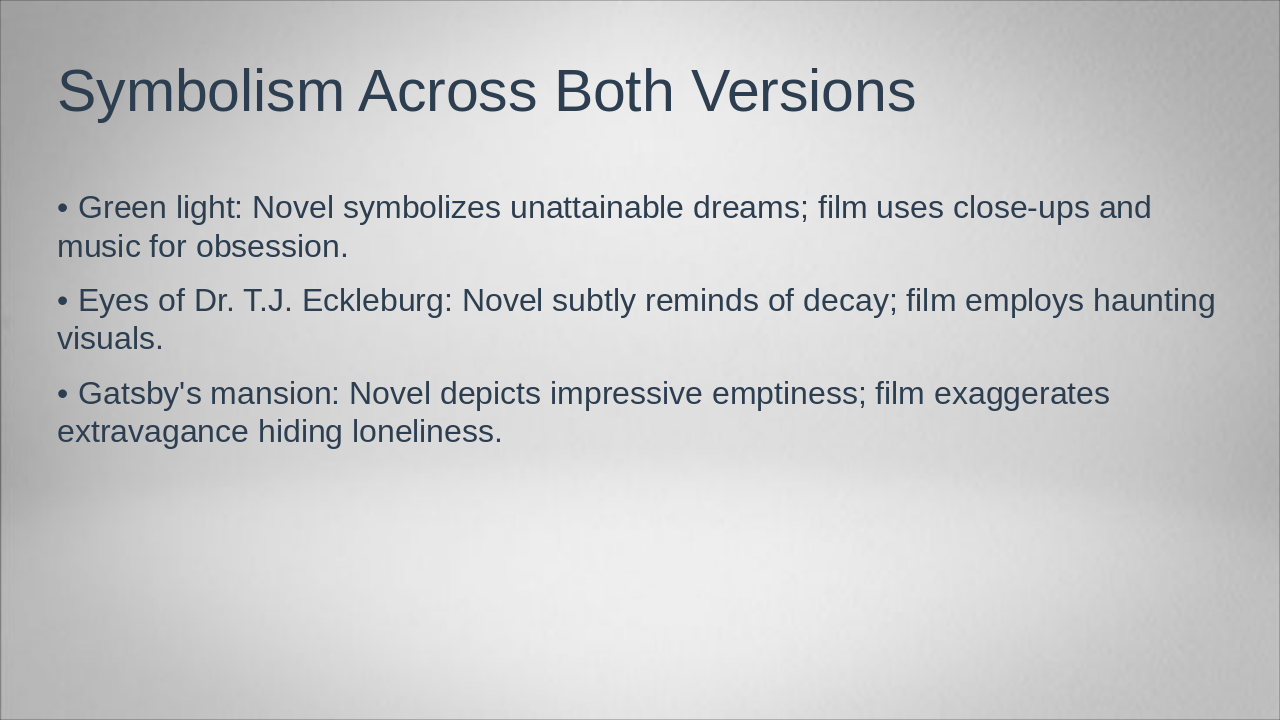 Symbolism Across Both Versions

• Green light: Novel symbolizes unattainable dreams; film uses close-ups and music for obsession.

• Eyes of Dr. T.J. Eckleburg: Novel subtly reminds of decay; film employs haunting visuals.

• Gatsby's mansion: Novel depicts impressive emptiness; film exaggerates extravagance hiding loneliness.